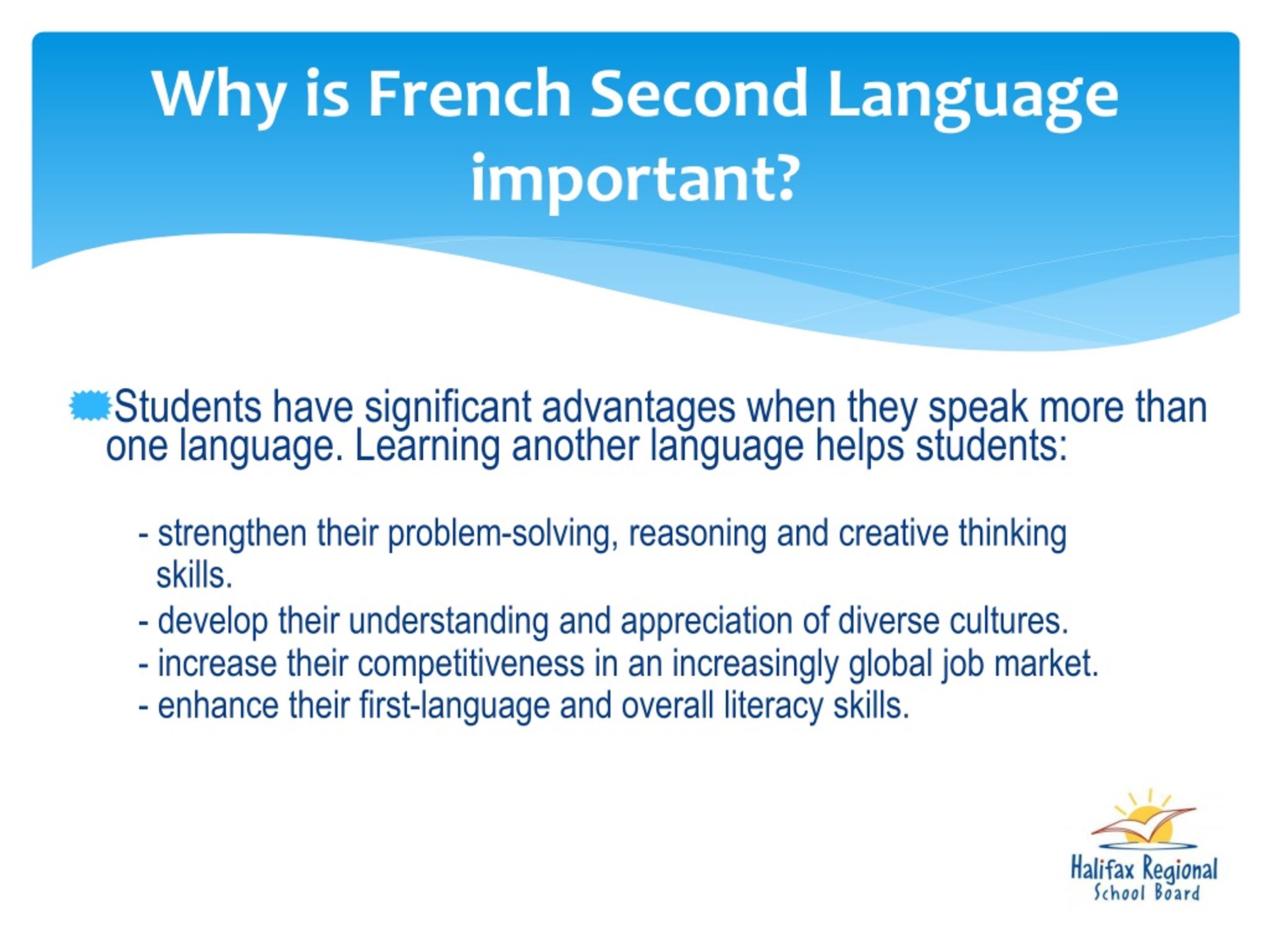 Why is French Second Language important?

Students have significant advantages when they speak more than one language. Learning another language helps students:

- strengthen their problem-solving, reasoning and creative thinking skills.
- develop their understanding and appreciation of diverse cultures.
- increase their competitiveness in an increasingly global job market.
- enhance their first-language and overall literacy skills.

Halifax Regional School Board